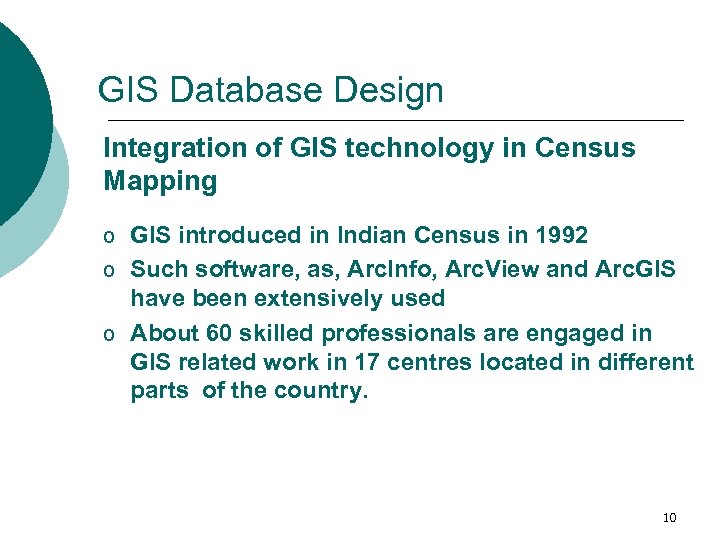 GIS Database Design

Integration of GIS technology in Census Mapping

o GIS introduced in Indian Census in 1992

o Such software, as, ArcInfo, ArcView and ArcGIS have been extensively used

o About 60 skilled professionals are engaged in GIS related work in 17 centres located in different parts of the country.

10